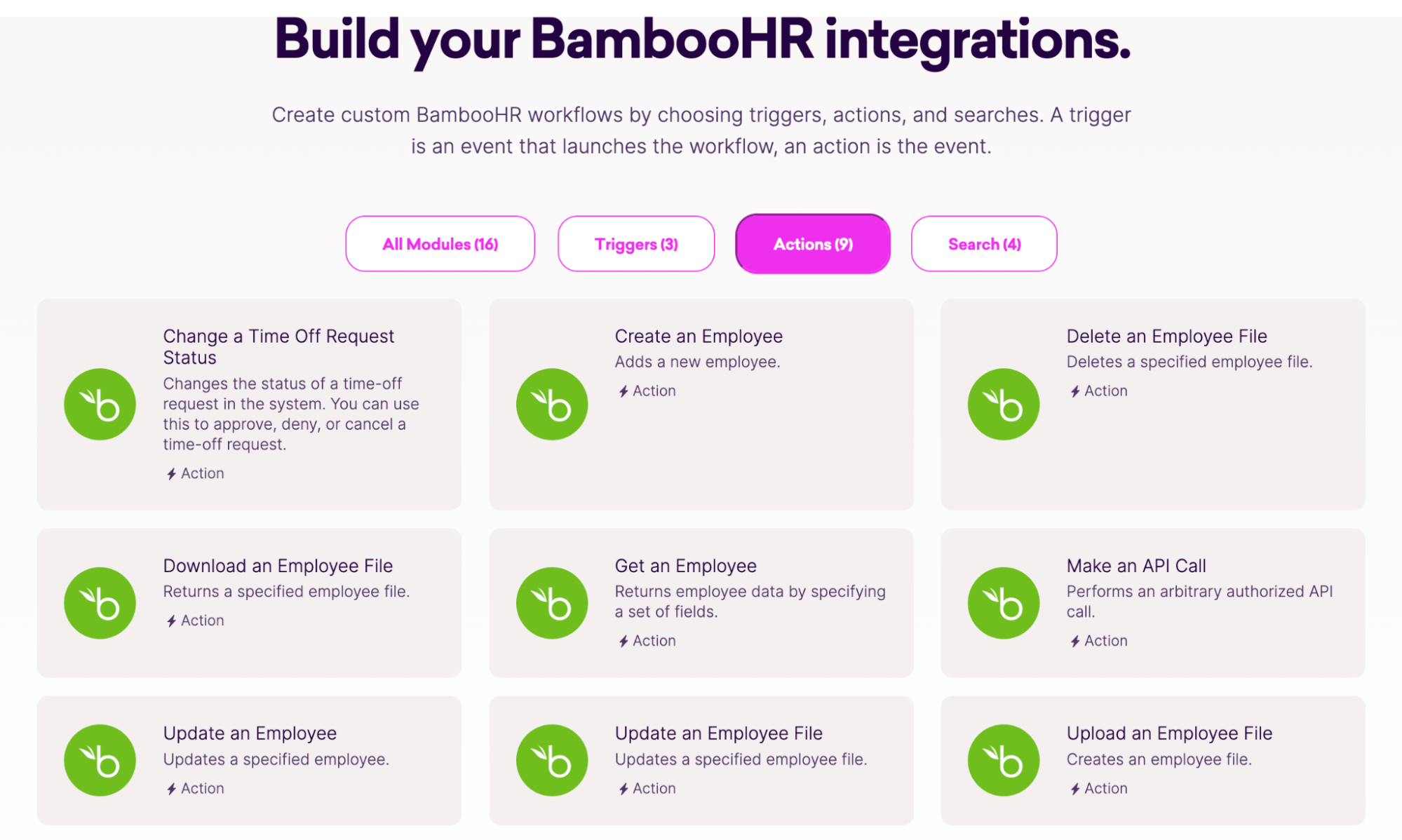 Build your BambooHR integrations.

Create custom BambooHR workflows by choosing triggers, actions, and searches. A trigger is an event that launches the workflow, an action is the event.

All Modules (16) Triggers (3) Actions (9) Search (4)

Change a Time Off Request Status
Changes the status of a time-off request in the system. You can use this to approve, deny, or cancel a time-off request.
Action

Create an Employee
Adds a new employee.
Action

Delete an Employee File
Deletes a specified employee file.
Action

Download an Employee File
Returns a specified employee file.
Action

Get an Employee
Returns employee data by specifying a set of fields.
Action

Make an API Call
Performs an arbitrary authorized API call.
Action

Update an Employee
Updates a specified employee.
Action

Update an Employee File
Updates a specified employee file.
Action

Upload an Employee File
Creates an employee file.
Action